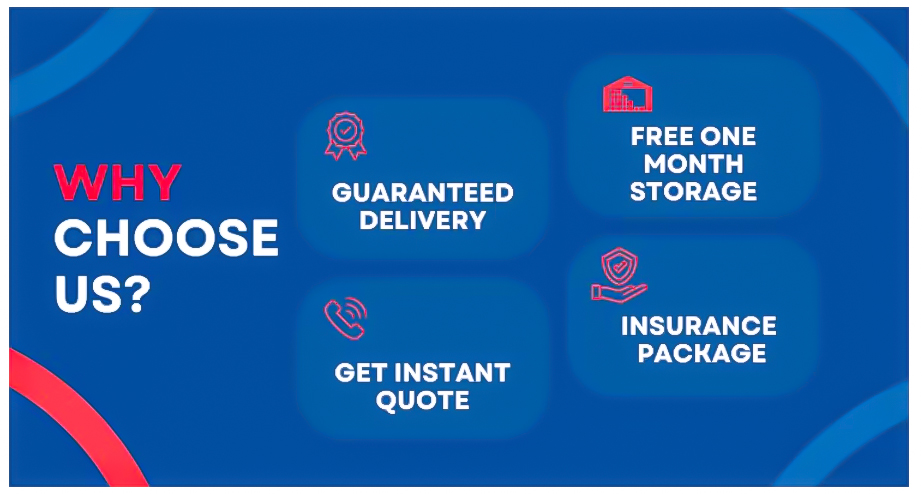 WHY CHOOSE US?

GUARANTEED DELIVERY

GET INSTANT QUOTE

FREE ONE MONTH STORAGE

INSURANCE PACKAGE